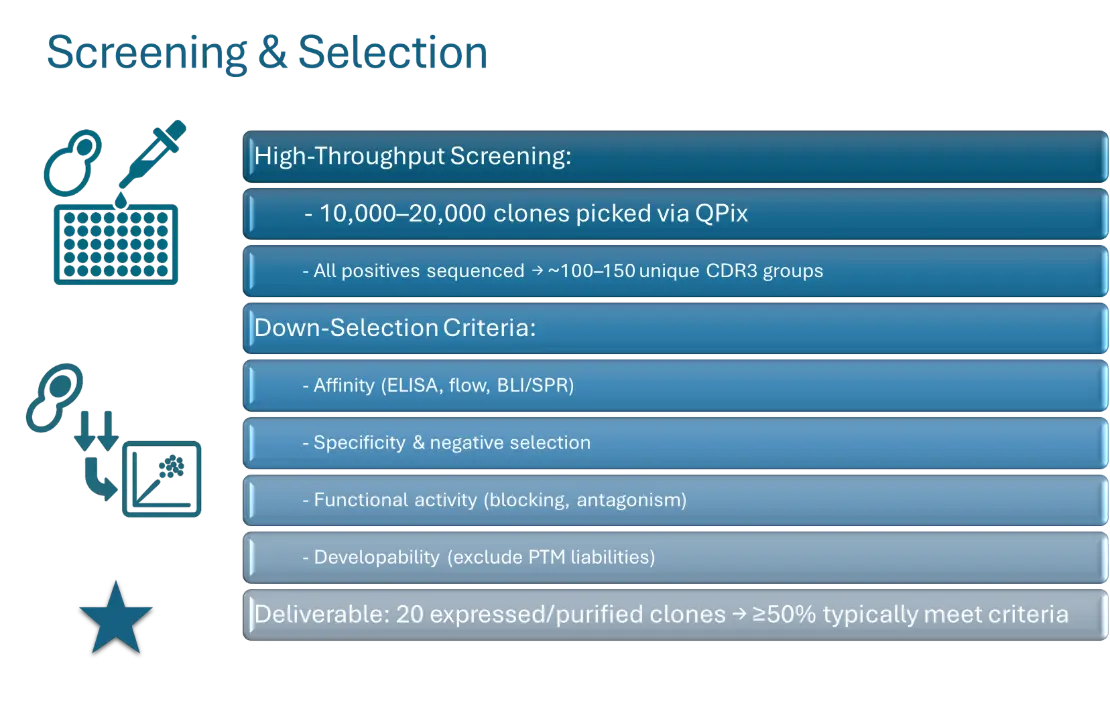 Screening & Selection

High-Throughput Screening:

- 10,000–20,000 clones picked via QPix

- All positives sequenced → ~100–150 unique CDR3 groups

Down-Selection Criteria:

- Affinity (ELISA, flow, BLI/SPR)

- Specificity & negative selection

- Functional activity (blocking, antagonism)

- Developability (exclude PTM liabilities)

Deliverable: 20 expressed/purified clones → ≥50% typically meet criteria